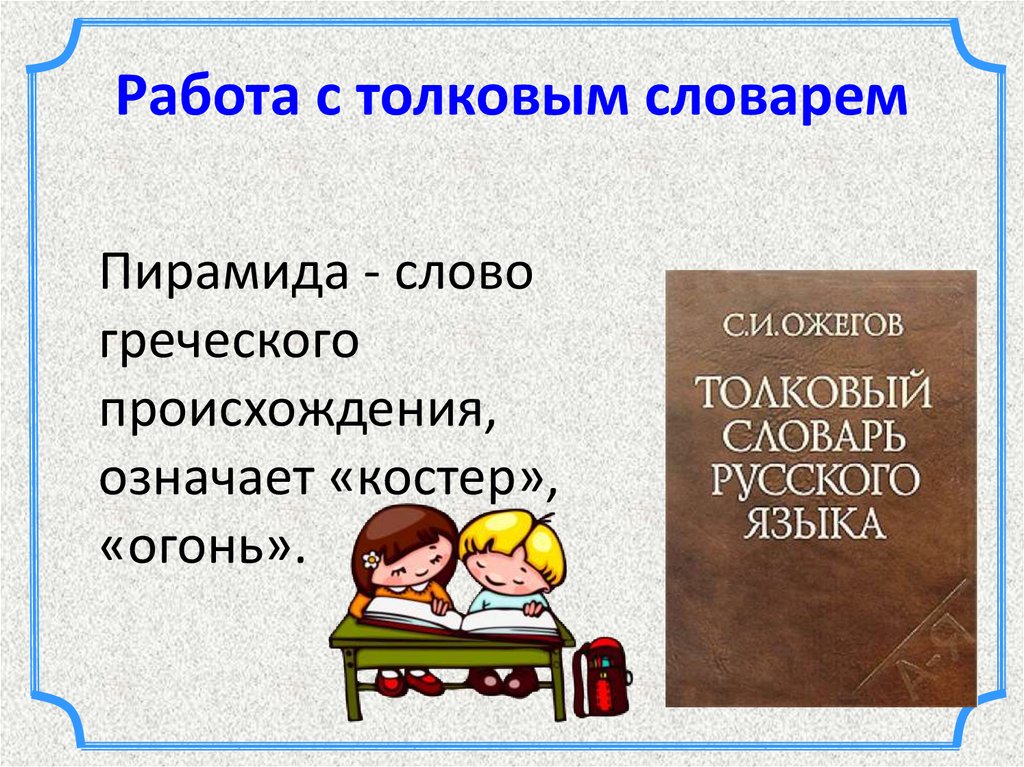 Работа с толковым словарем

Пирамида - слово греческого происхождения, означает «костер», «огонь».

С.И.ОЖЕГОВ

ТОЛКОВЫЙ СЛОВАРЬ РУССКОГО ЯЗЫКА

А-Я